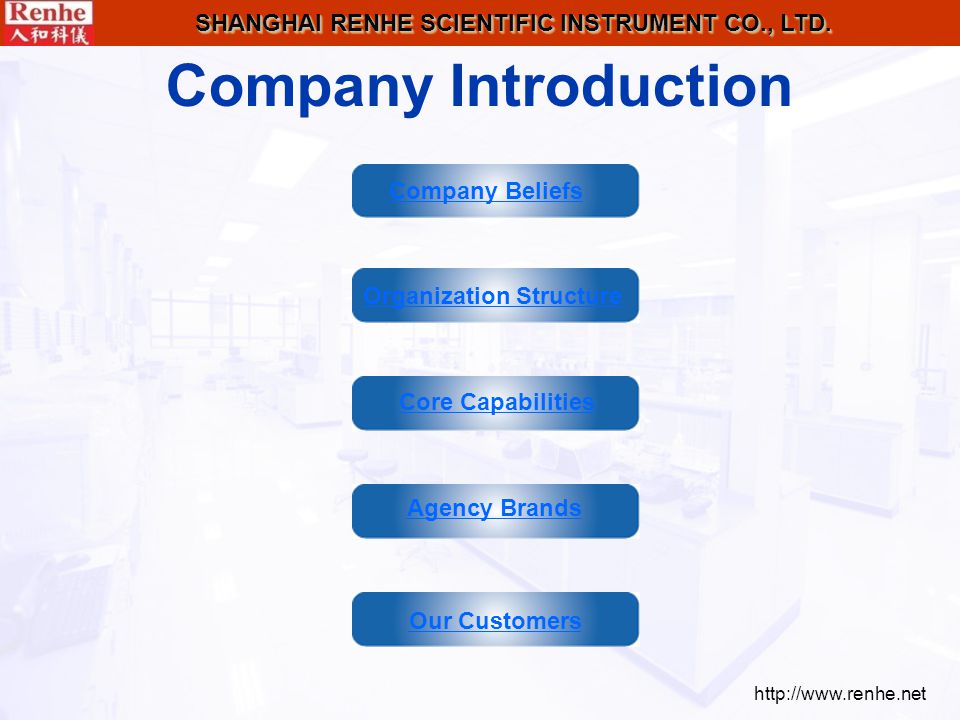 Renhe
人和科仪

SHANGHAI RENHE SCIENTIFIC INSTRUMENT CO., LTD.

Company Introduction

Company Beliefs

Organization Structure

Core Capabilities

Agency Brands

Our Customers

http://www.renhe.net